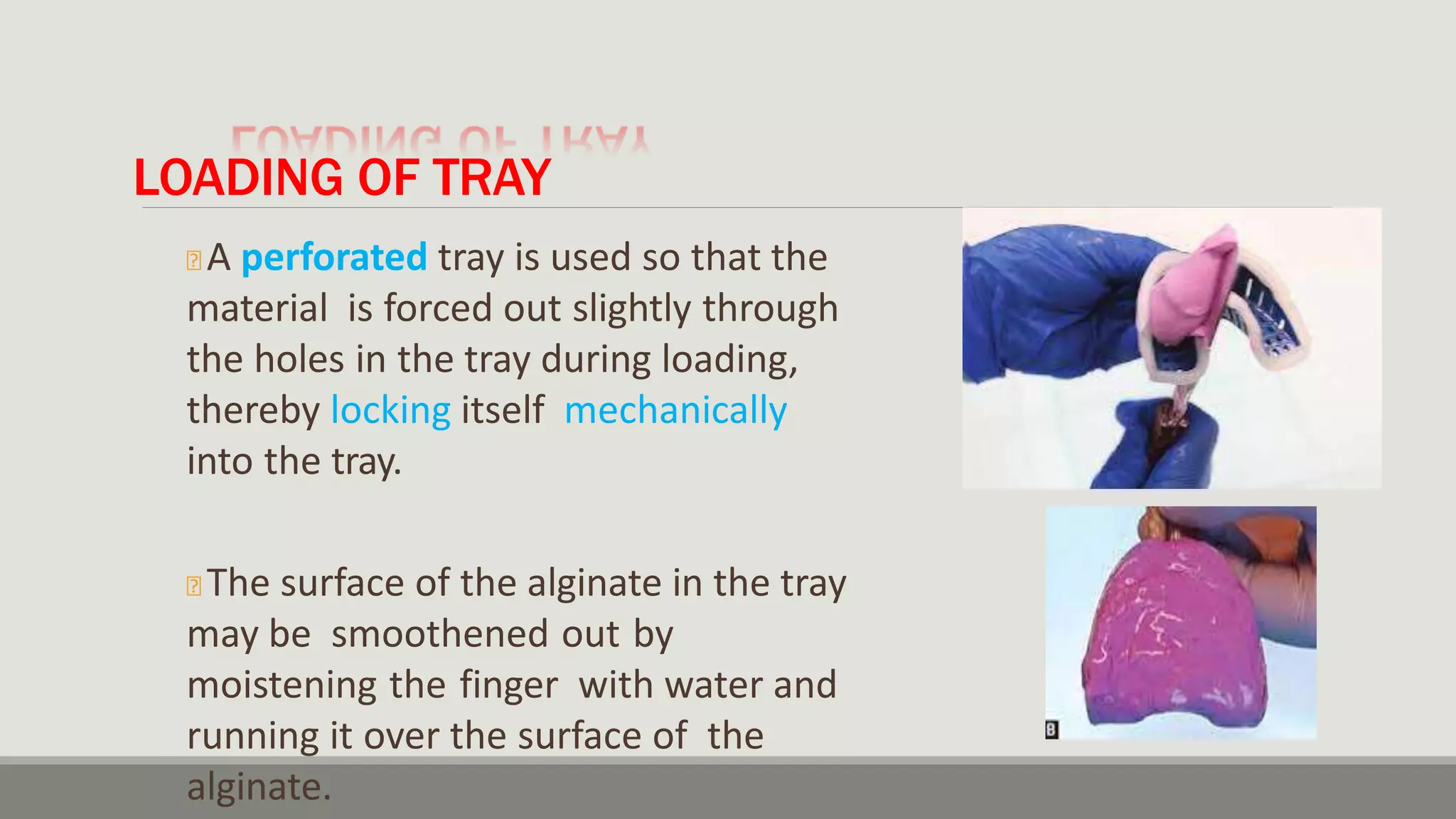 LOADING OF TRAY

A perforated tray is used so that the material is forced out slightly through the holes in the tray during loading, thereby locking itself mechanically into the tray.

The surface of the alginate in the tray may be smoothened out by moistening the finger with water and running it over the surface of the alginate.

B